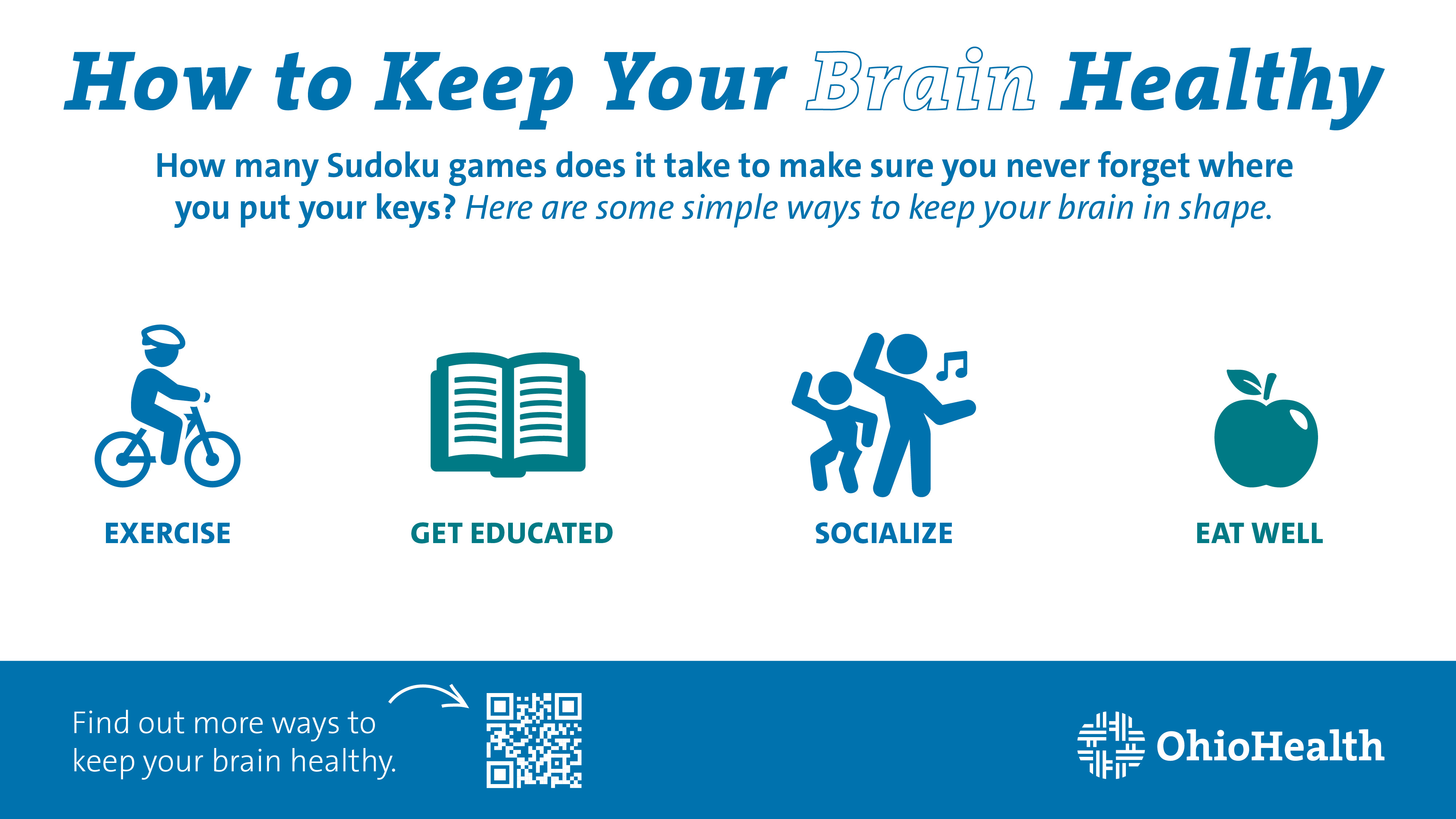 How to Keep Your Brain Healthy

How many Sudoku games does it take to make sure you never forget where you put your keys? Here are some simple ways to keep your brain in shape.

EXERCISE

GET EDUCATED

SOCIALIZE

EAT WELL

Find out more ways to keep your brain healthy.

OhioHealth